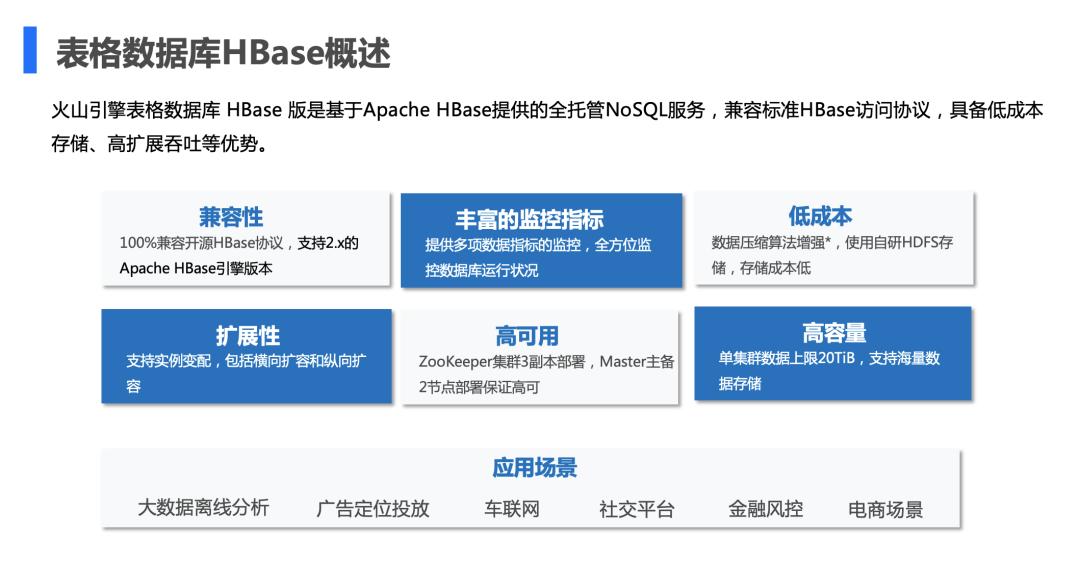 表格数据库HBase概述

火山引擎表格数据库 HBase 版是基于Apache HBase提供的全托管NoSQL服务，兼容标准HBase访问协议，具备低成本存储、高扩展吞吐等优势。

兼容性
100%兼容开源HBase协议，支持2.x的Apache HBase引擎版本

丰富的监控指标
提供多项数据指标的监控，全方位监控数据库运行状况

低成本
数据压缩算法增强*，使用自研HDFS存储，存储成本低

扩展性
支持实例变配，包括横向扩容和纵向扩容

高可用
ZooKeeper集群3副本部署，Master主备2节点部署保证高可

高容量
单集群数据上限20TiB，支持海量数据存储

应用场景
大数据离线分析　广告定位投放　车联网　社交平台　金融风控　电商场景